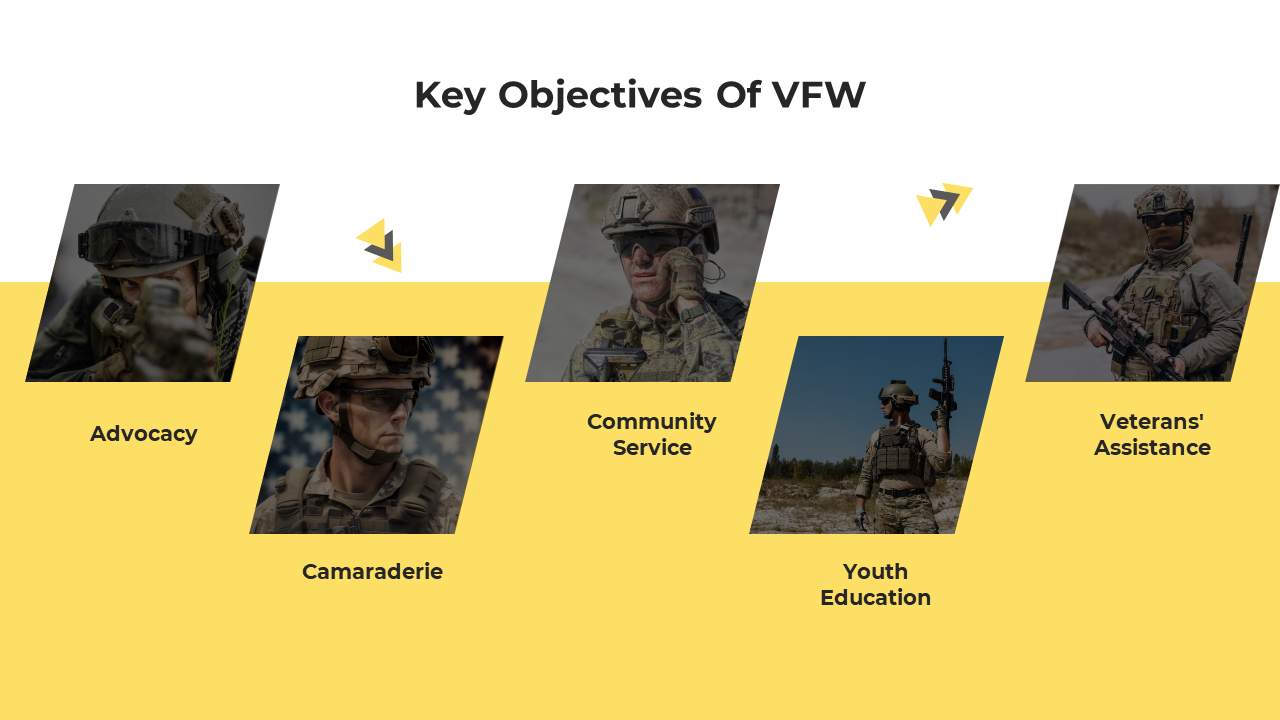 Key Objectives Of VFW

Advocacy

Camaraderie

Community Service

Youth Education

Veterans' Assistance